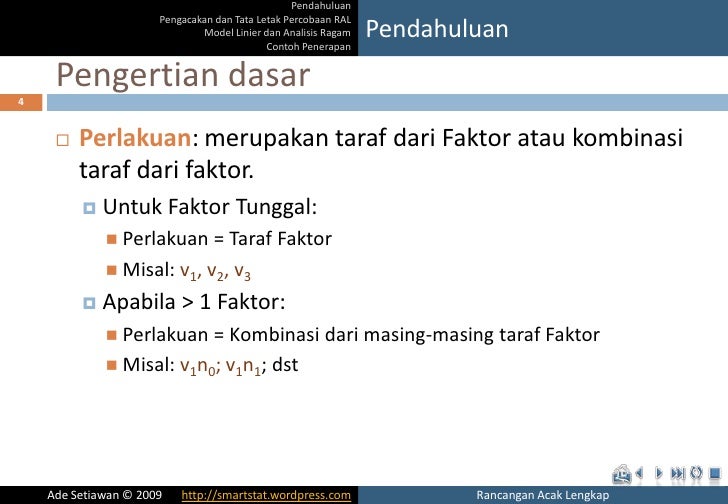 Pendahuluan
Pengacakan dan Tata Letak Percobaan RAL
Model Linier dan Analisis Ragam
Contoh Penerapan

Pendahuluan

Pengertian dasar

4

Perlakuan: merupakan taraf dari Faktor atau kombinasi taraf dari faktor.

Untuk Faktor Tunggal:

Perlakuan = Taraf Faktor

Misal: $v_1$, $v_2$, $v_3$

Apabila > 1 Faktor:

Perlakuan = Kombinasi dari masing-masing taraf Faktor

Misal: $v_1n_0$; $v_1n_1$; dst

Ade Setiawan © 2009 http://smartstat.wordpress.com Rancangan Acak Lengkap